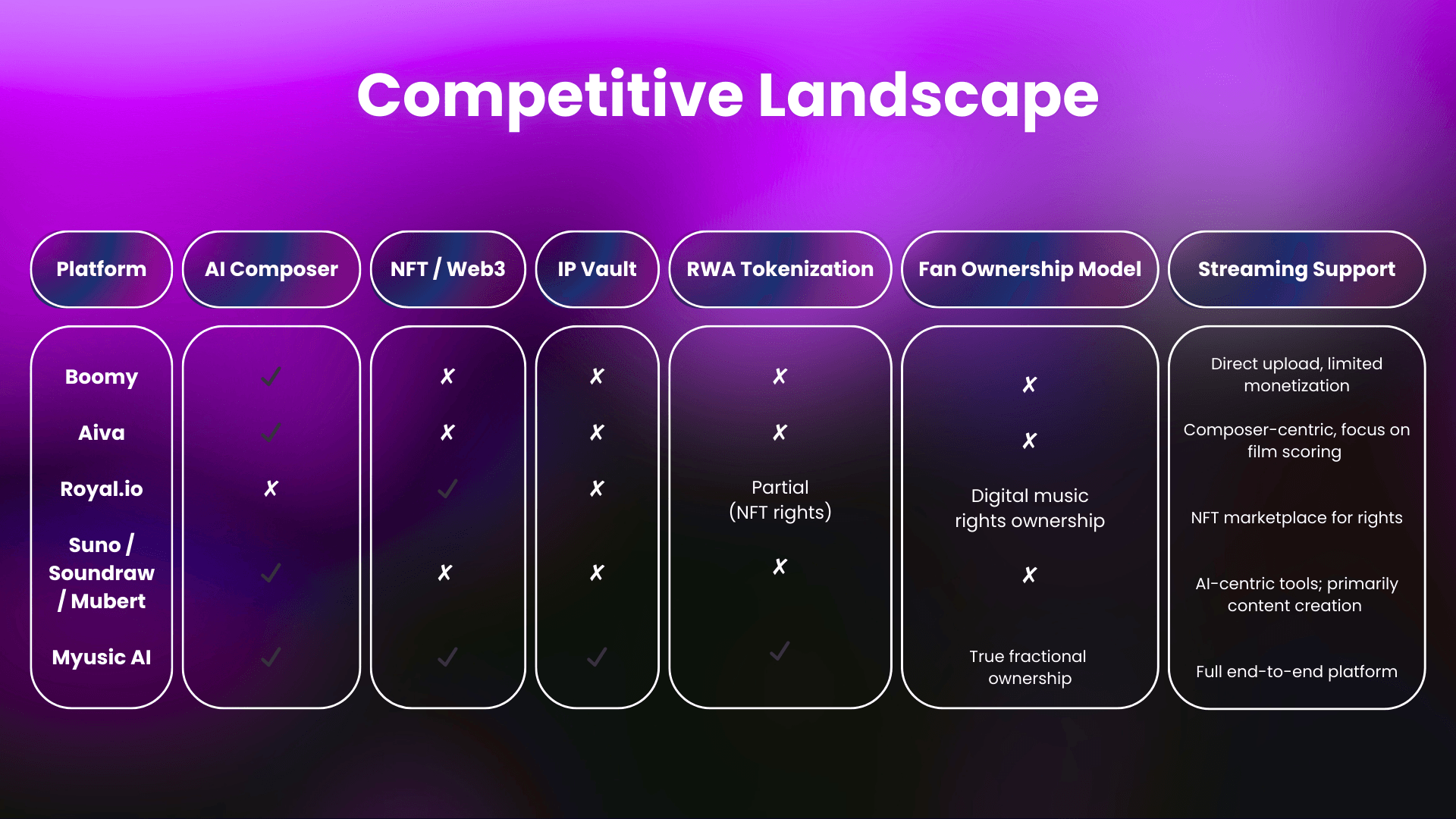 Competitive Landscape

| Platform | AI Composer | NFT / Web3 | IP Vault | RWA Tokenization | Fan Ownership Model | Streaming Support |
|---|---|---|---|---|---|---|
| Boomy | ✓ | ✗ | ✗ | ✗ | ✗ | Direct upload, limited monetization |
| Aiva | ✓ | ✗ | ✗ | ✗ | ✗ | Composer-centric, focus on film scoring |
| Royal.io | ✗ | ✓ | ✗ | Partial (NFT rights) | Digital music rights ownership | NFT marketplace for rights |
| Suno / Soundraw / Mubert | ✓ | ✗ | ✗ | ✗ | ✗ | AI-centric tools; primarily content creation |
| Myusic AI | ✓ | ✓ | ✓ | ✓ | True fractional ownership | Full end-to-end platform |